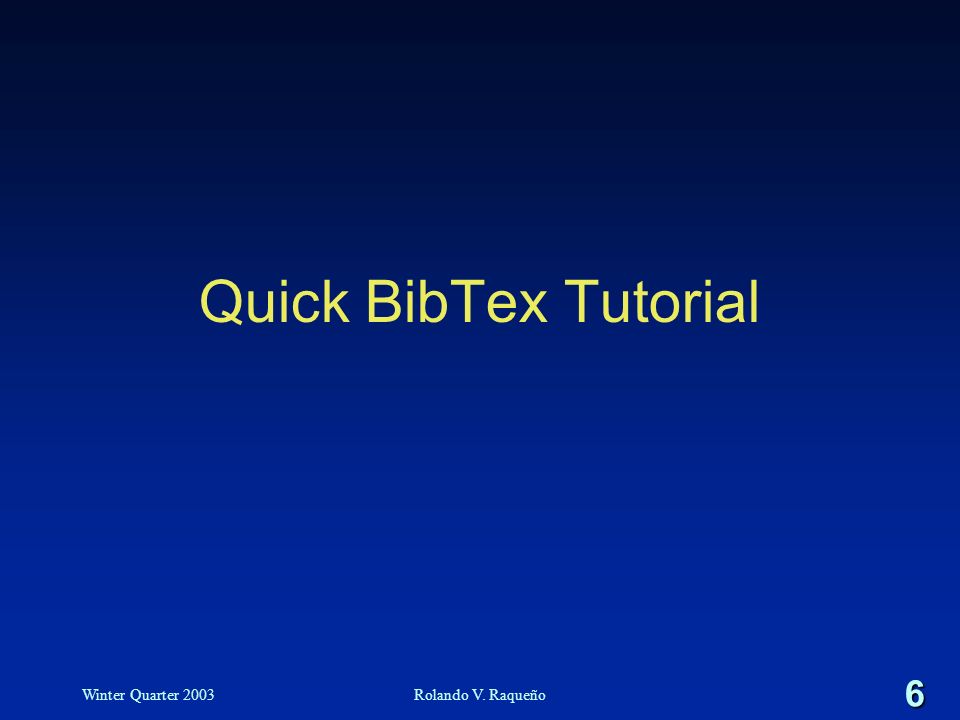 Quick BibTex Tutorial

Winter Quarter 2003

Rolando V. Raqueño

6